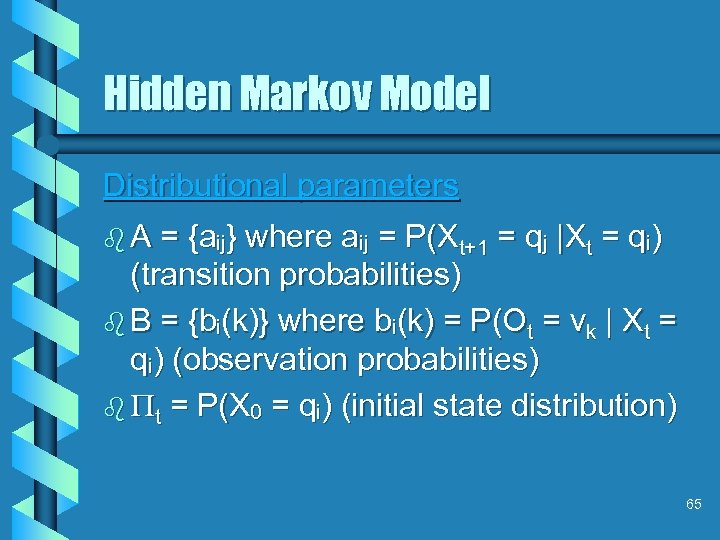 Hidden Markov Model

Distributional parameters

$A = \{a_{ij}\}$ where $a_{ij} = P(X_{t+1} = q_j | X_t = q_i)$ (transition probabilities)

$B = \{b_i(k)\}$ where $b_i(k) = P(O_t = v_k | X_t = q_i)$ (observation probabilities)

$\Pi_t = P(X_0 = q_i)$ (initial state distribution)

65